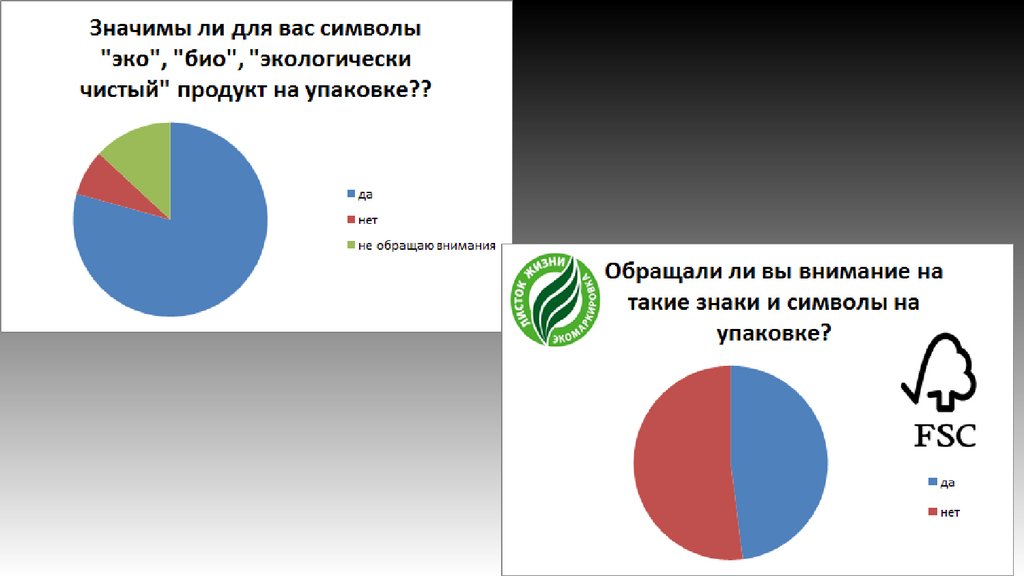 Значимы ли для вас символы "эко", "био", "экологически чистый" продукт на упаковке??

да
нет
не обращаю внимания

ЛИСТОК ЖИЗНИ
ЭКОМАРКИРОВКА

Обращали ли вы внимание на такие знаки и символы на упаковке?

FSC

да
нет